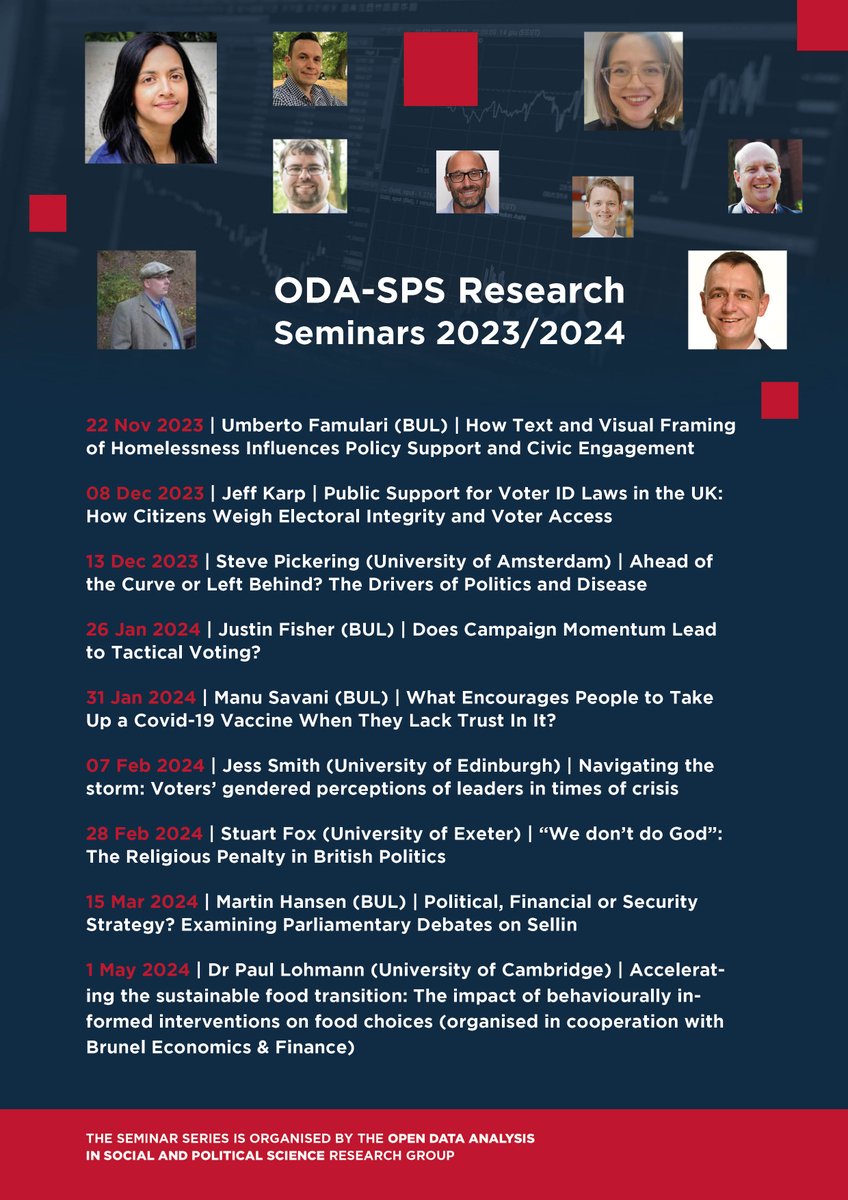 ODA-SPS Research Seminars 2023/2024

22 Nov 2023 | Umberto Famulari (BUL) | How Text and Visual Framing of Homelessness Influences Policy Support and Civic Engagement

08 Dec 2023 | Jeff Karp | Public Support for Voter ID Laws in the UK: How Citizens Weigh Electoral Integrity and Voter Access

13 Dec 2023 | Steve Pickering (University of Amsterdam) | Ahead of the Curve or Left Behind? The Drivers of Politics and Disease

26 Jan 2024 | Justin Fisher (BUL) | Does Campaign Momentum Lead to Tactical Voting?

31 Jan 2024 | Manu Savani (BUL) | What Encourages People to Take Up a Covid-19 Vaccine When They Lack Trust In It?

07 Feb 2024 | Jess Smith (University of Edinburgh) | Navigating the storm: Voters' gendered perceptions of leaders in times of crisis

28 Feb 2024 | Stuart Fox (University of Exeter) | "We don't do God": The Religious Penalty in British Politics

15 Mar 2024 | Martin Hansen (BUL) | Political, Financial or Security Strategy? Examining Parliamentary Debates on Sellin

1 May 2024 | Dr Paul Lohmann (University of Cambridge) | Accelerating the sustainable food transition: The impact of behaviourally informed interventions on food choices (organised in cooperation with Brunel Economics & Finance)

THE SEMINAR SERIES IS ORGANISED BY THE OPEN DATA ANALYSIS IN SOCIAL AND POLITICAL SCIENCE RESEARCH GROUP